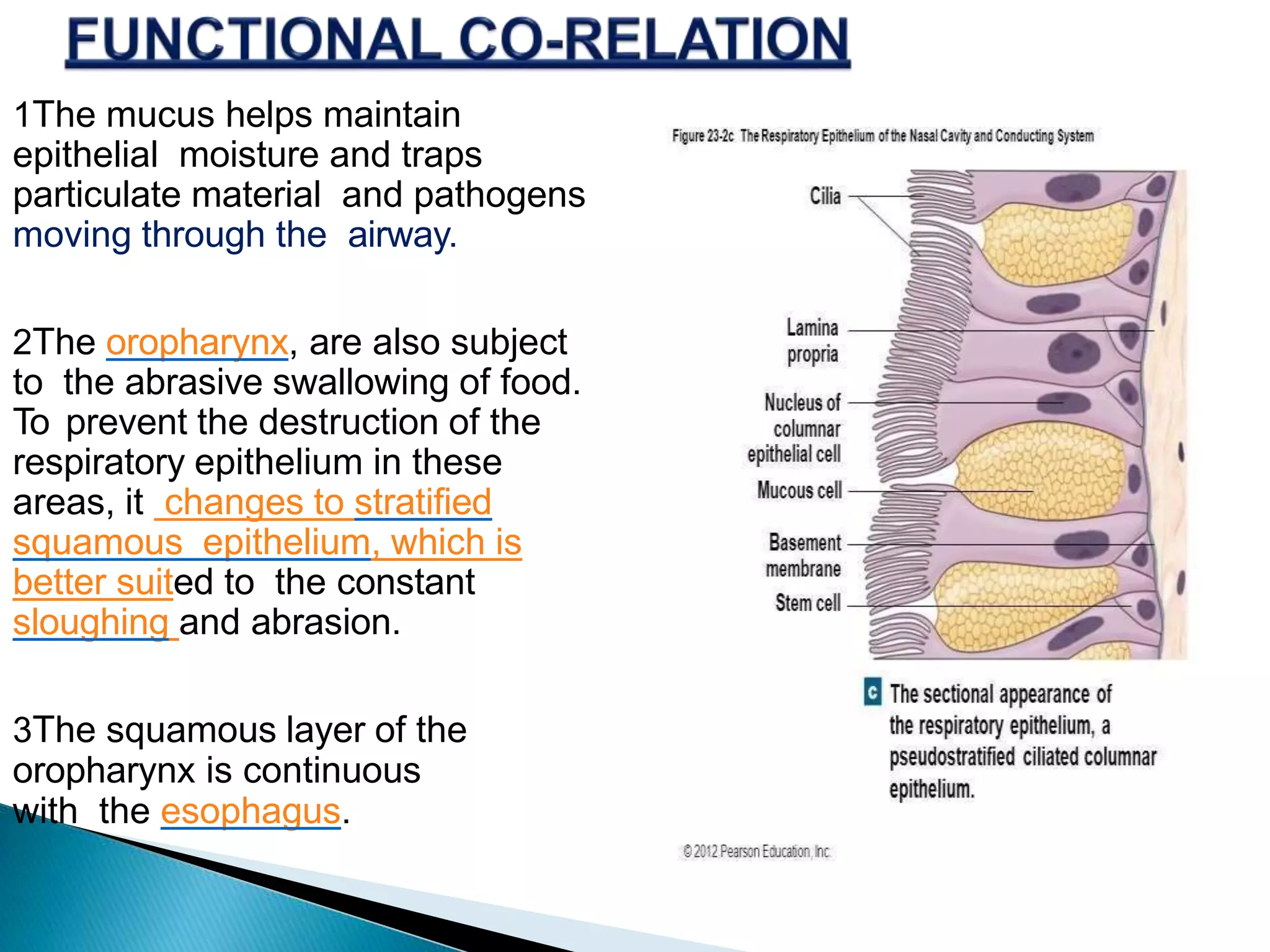 FUNCTIONAL CO-RELATION

1The mucus helps maintain epithelial moisture and traps particulate material and pathogens moving through the airway.

2The oropharynx, are also subject to the abrasive swallowing of food. To prevent the destruction of the respiratory epithelium in these areas, it changes to stratified squamous epithelium, which is better suited to the constant sloughing and abrasion.

3The squamous layer of the oropharynx is continuous with the esophagus.

Figure 23-2c The Respiratory Epithelium of the Nasal Cavity and Conducting System

Cilia

Lamina propria

Nucleus of columnar epithelial cell

Mucous cell

Basement membrane

Stem cell

c The sectional appearance of the respiratory epithelium, a pseudostratified ciliated columnar epithelium.

© 2012 Pearson Education, Inc.